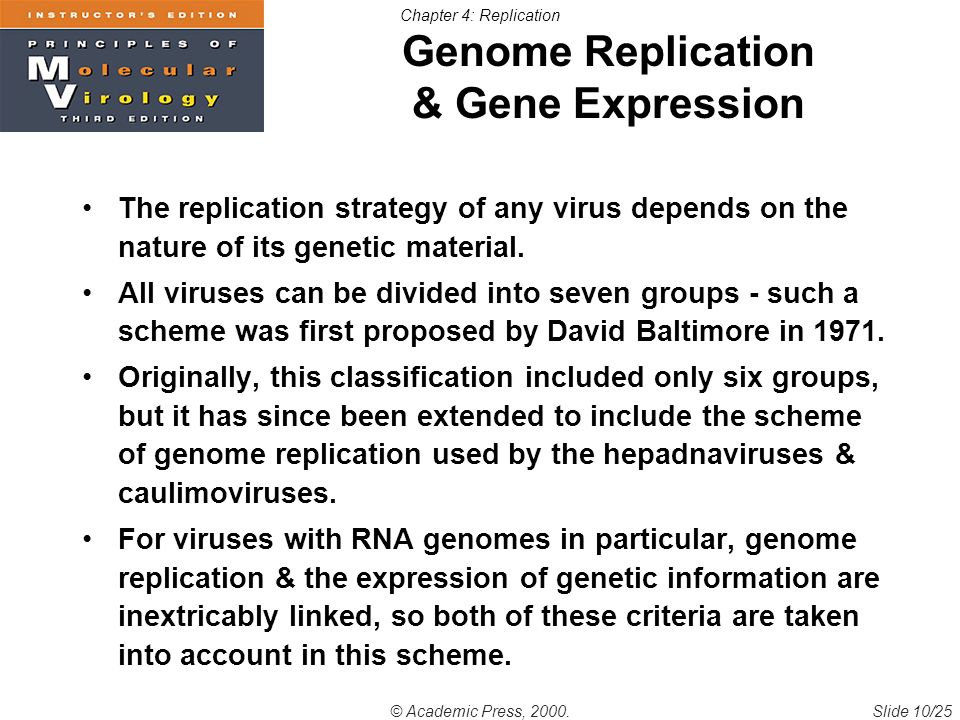 INSTRUCTOR'S EDITION
PRINCIPLES OF
Molecular
Virology
THIRD EDITION

Chapter 4: Replication

Genome Replication & Gene Expression

• The replication strategy of any virus depends on the nature of its genetic material.
• All viruses can be divided into seven groups - such a scheme was first proposed by David Baltimore in 1971.
• Originally, this classification included only six groups, but it has since been extended to include the scheme of genome replication used by the hepadnaviruses & caulimoviruses.
• For viruses with RNA genomes in particular, genome replication & the expression of genetic information are inextricably linked, so both of these criteria are taken into account in this scheme.

© Academic Press, 2000.

Slide 10/25